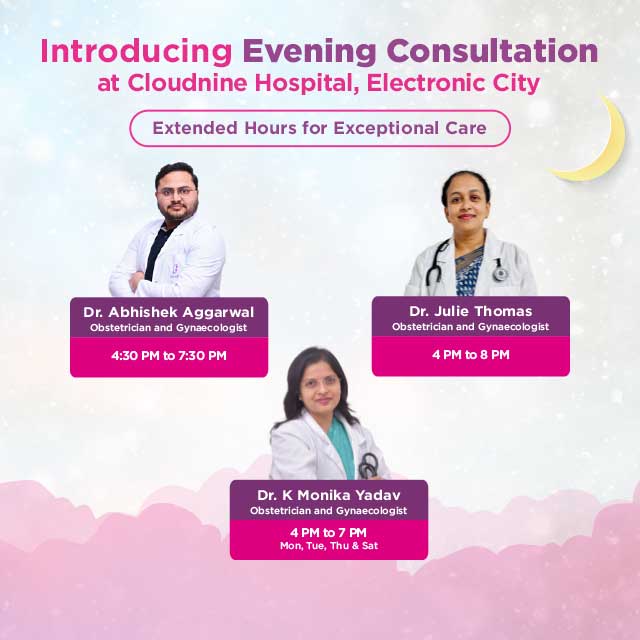 Introducing Evening Consultation
at Cloudnine Hospital, Electronic City

Extended Hours for Exceptional Care

Dr. Abhishek Aggarwal
Obstetrician and Gynaecologist
4:30 PM to 7:30 PM

Dr. Julie Thomas
Obstetrician and Gynaecologist
4 PM to 8 PM

Dr. K Monika Yadav
Obstetrician and Gynaecologist
4 PM to 7 PM
Mon, Tue, Thu & Sat